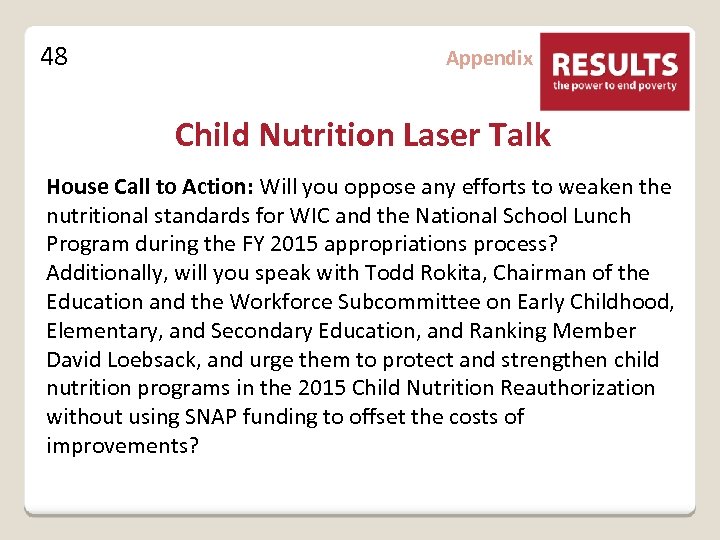 48

Appendix

RESULTS
the power to end poverty

Child Nutrition Laser Talk

House Call to Action: Will you oppose any efforts to weaken the nutritional standards for WIC and the National School Lunch Program during the FY 2015 appropriations process? Additionally, will you speak with Todd Rokita, Chairman of the Education and the Workforce Subcommittee on Early Childhood, Elementary, and Secondary Education, and Ranking Member David Loebsack, and urge them to protect and strengthen child nutrition programs in the 2015 Child Nutrition Reauthorization without using SNAP funding to offset the costs of improvements?